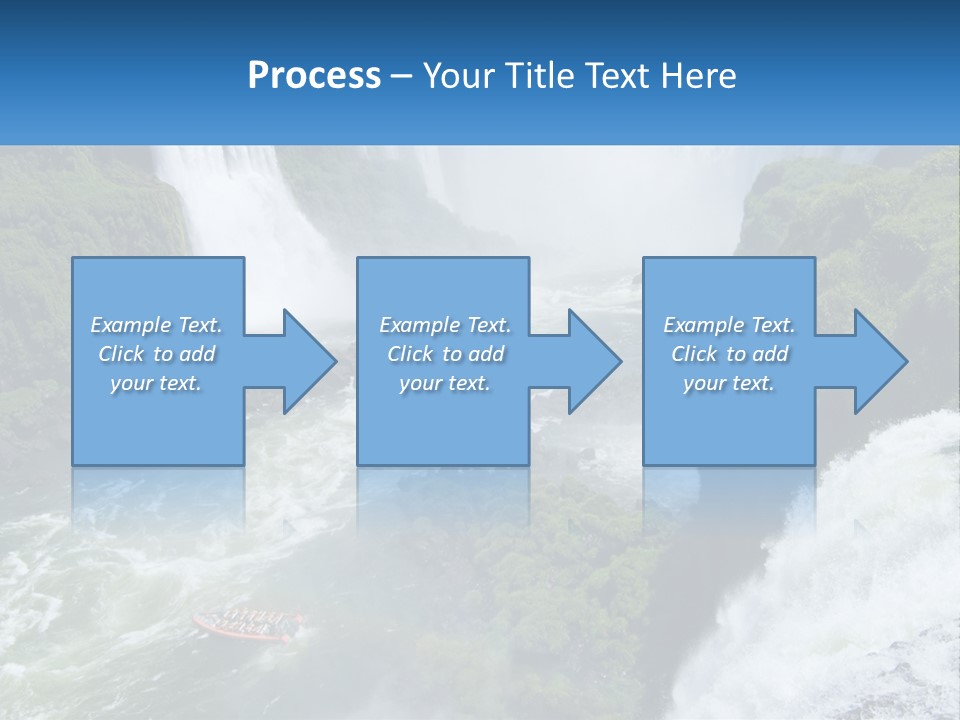 Process – Your Title Text Here

Example Text. Click to add your text.

Example Text. Click to add your text.

Example Text. Click to add your text.